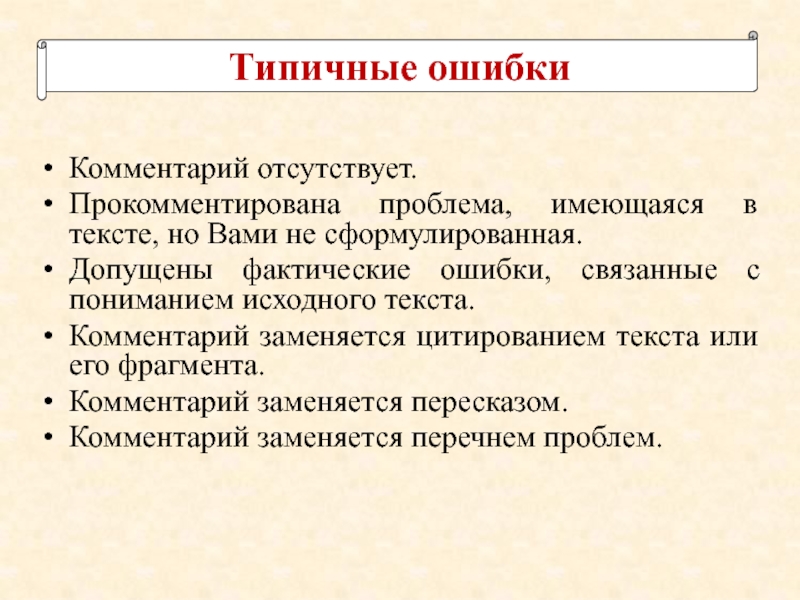 Типичные ошибки

• Комментарий отсутствует.
• Прокомментирована проблема, имеющаяся в тексте, но Вами не сформулированная.
• Допущены фактические ошибки, связанные с пониманием исходного текста.
• Комментарий заменяется цитированием текста или его фрагмента.
• Комментарий заменяется пересказом.
• Комментарий заменяется перечнем проблем.